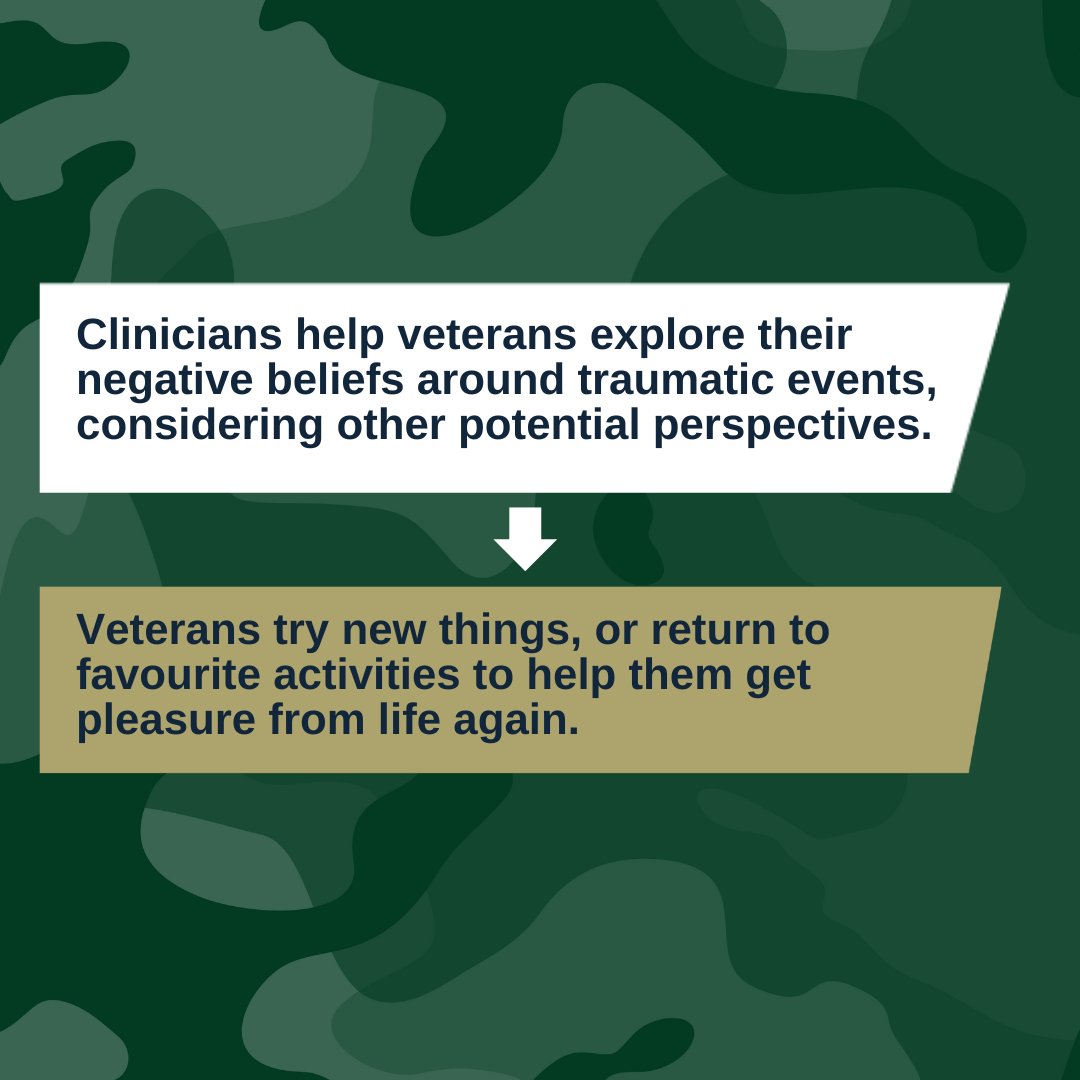 Clinicians help veterans explore their negative beliefs around traumatic events, considering other potential perspectives.

Veterans try new things, or return to favourite activities to help them get pleasure from life again.